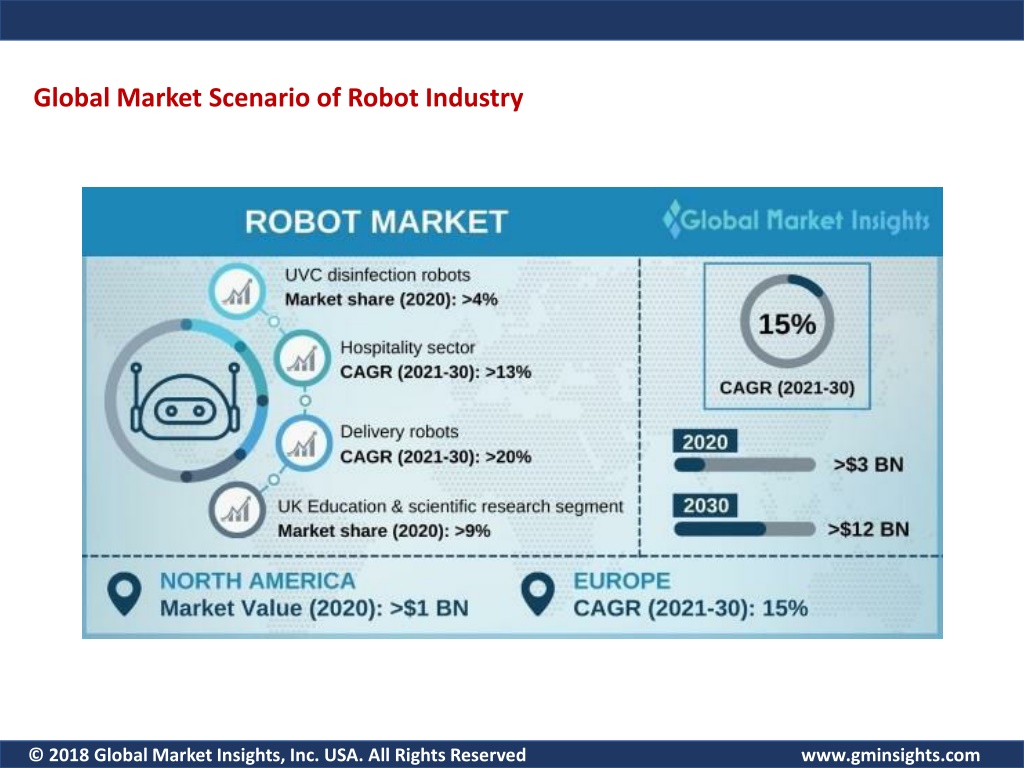 Global Market Scenario of Robot Industry

ROBOT MARKET

Global Market Insights

UVC disinfection robots
Market share (2020): >4%

Hospitality sector
CAGR (2021-30): >13%

Delivery robots
CAGR (2021-30): >20%

UK Education & scientific research segment
Market share (2020): >9%

15%
CAGR (2021-30)

2020
>$3 BN

2030
>$12 BN

NORTH AMERICA
Market Value (2020): >$1 BN

EUROPE
CAGR (2021-30): 15%

© 2018 Global Market Insights, Inc. USA. All Rights Reserved

www.gminsights.com